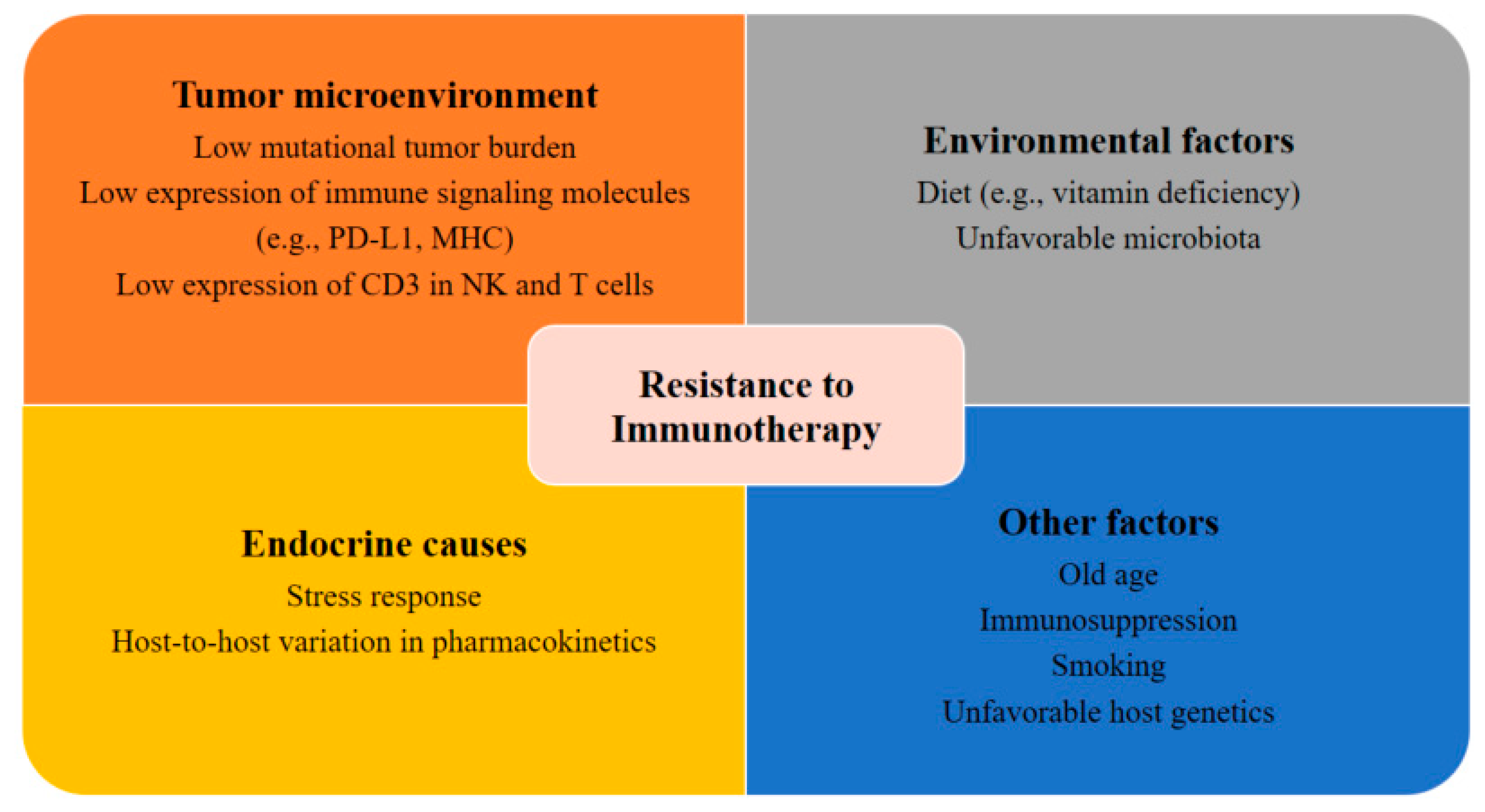 Tumor microenvironment
Low mutational tumor burden
Low expression of immune signaling molecules (e.g., PD-L1, MHC)
Low expression of CD3 in NK and T cells

Environmental factors
Diet (e.g., vitamin deficiency)
Unfavorable microbiota

Resistance to Immunotherapy

Endocrine causes
Stress response
Host-to-host variation in pharmacokinetics

Other factors
Old age
Immunosuppression
Smoking
Unfavorable host genetics